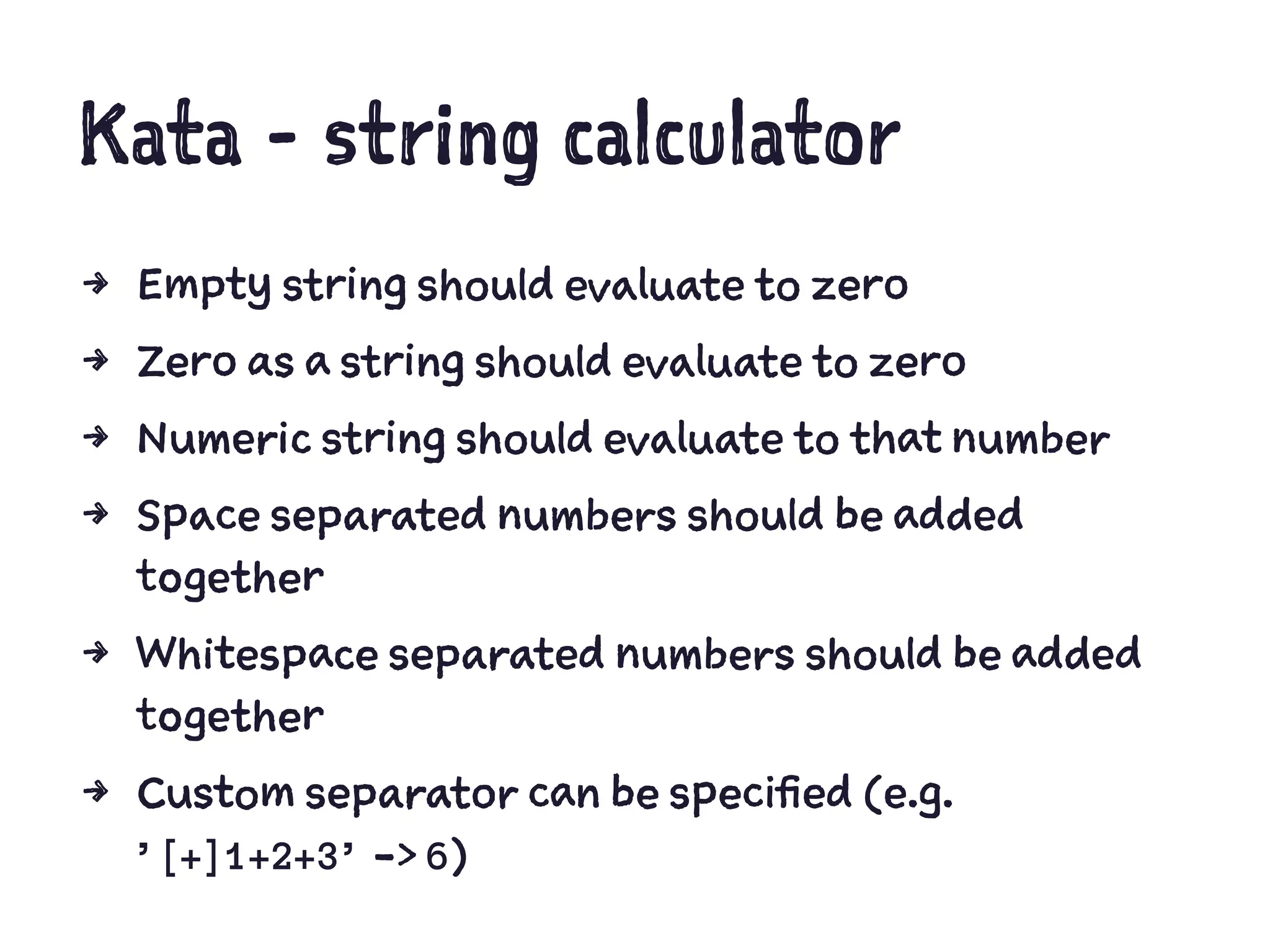 Kata - string calculator

→ Empty string should evaluate to zero
→ Zero as a string should evaluate to zero
→ Numeric string should evaluate to that number
→ Space separated numbers should be added together
→ Whitespace separated numbers should be added together
→ Custom separator can be specified (e.g. '[+]1+2+3' -> 6)